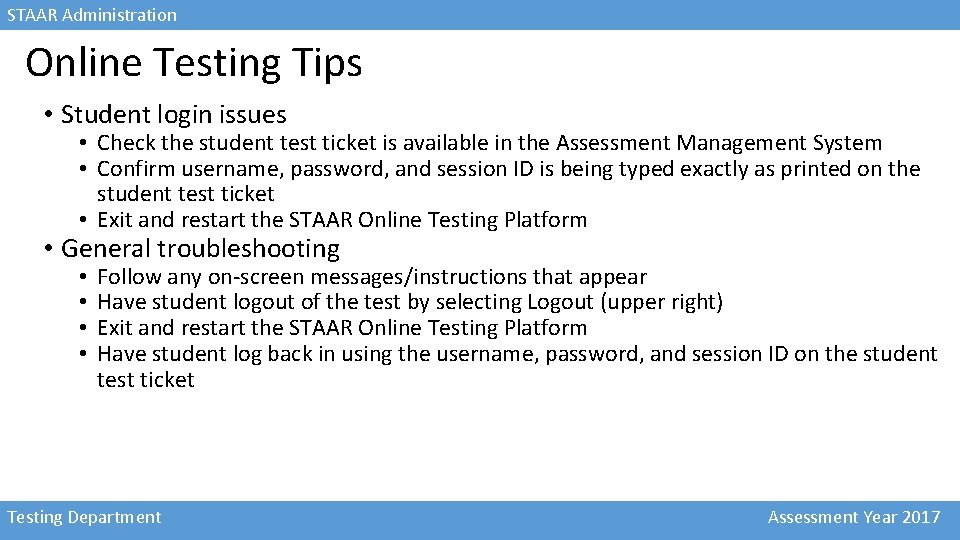 STAAR Administration

Online Testing Tips

• Student login issues
• Check the student test ticket is available in the Assessment Management System
• Confirm username, password, and session ID is being typed exactly as printed on the student test ticket
• Exit and restart the STAAR Online Testing Platform

• General troubleshooting
• Follow any on-screen messages/instructions that appear
• Have student logout of the test by selecting Logout (upper right)
• Exit and restart the STAAR Online Testing Platform
• Have student log back in using the username, password, and session ID on the student test ticket

Testing Department

Assessment Year 2017